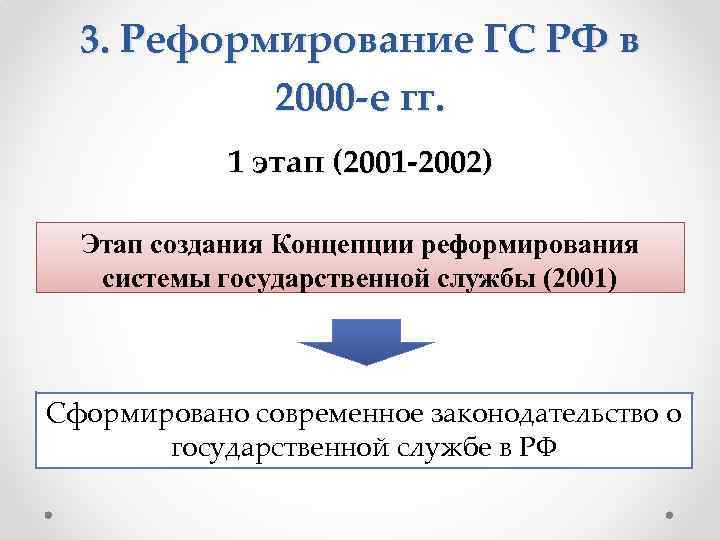 3. Реформирование ГС РФ в 2000-е гг.

1 этап (2001-2002)

Этап создания Концепции реформирования системы государственной службы (2001)

Сформировано современное законодательство о государственной службе в РФ